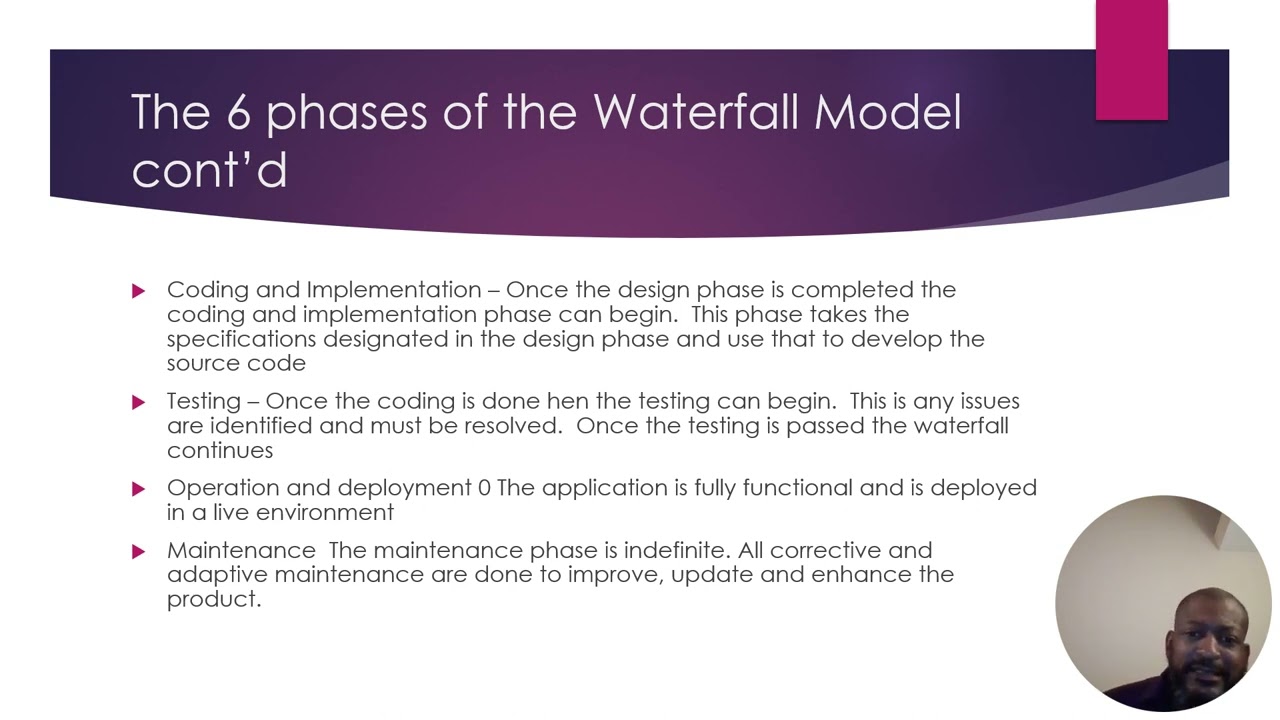 The 6 phases of the Waterfall Model cont'd

▶ Coding and Implementation – Once the design phase is completed the coding and implementation phase can begin. This phase takes the specifications designated in the design phase and use that to develop the source code

▶ Testing – Once the coding is done hen the testing can begin. This is any issues are identified and must be resolved. Once the testing is passed the waterfall continues

▶ Operation and deployment 0 The application is fully functional and is deployed in a live environment

▶ Maintenance The maintenance phase is indefinite. All corrective and adaptive maintenance are done to improve, update and enhance the product.